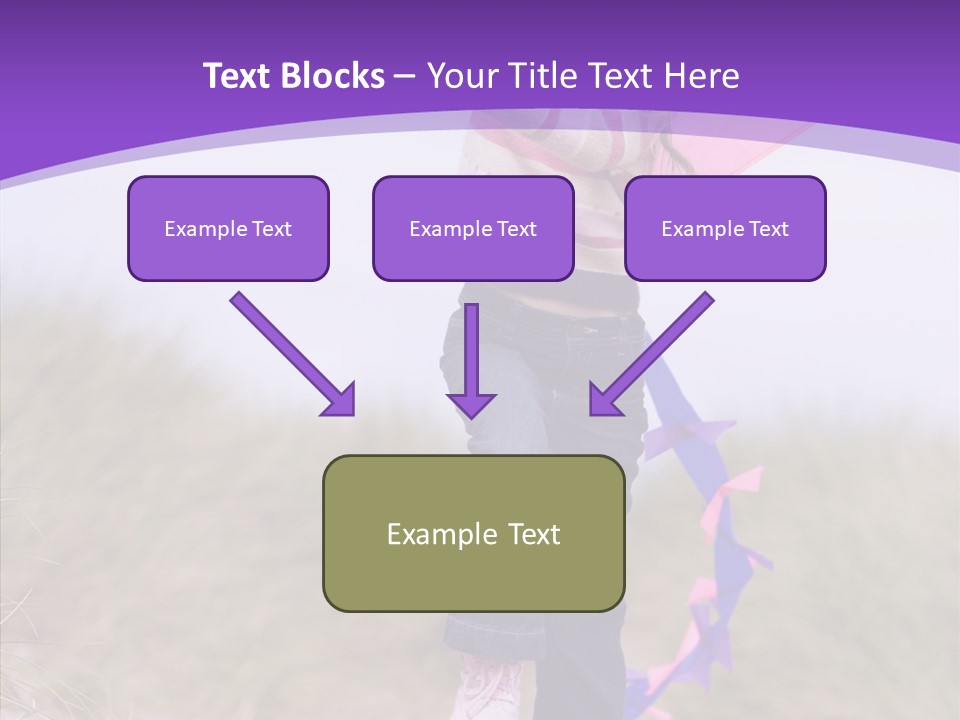 Text Blocks – Your Title Text Here

Example Text

Example Text

Example Text

Example Text